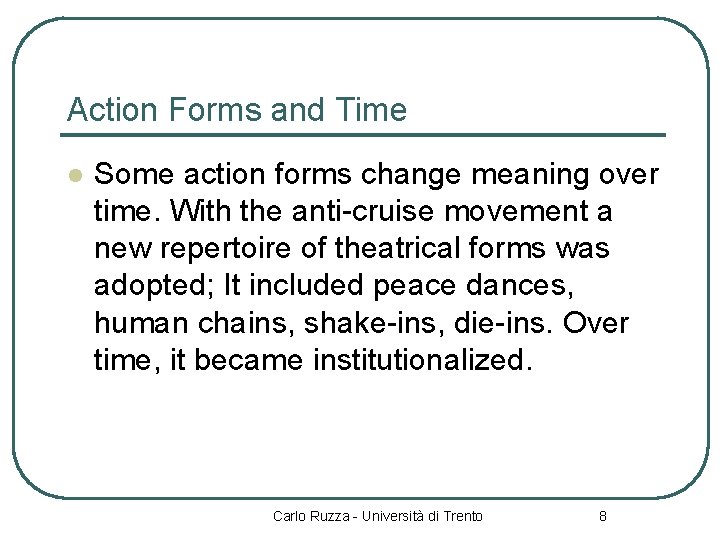 Action Forms and Time

Some action forms change meaning over time. With the anti-cruise movement a new repertoire of theatrical forms was adopted; It included peace dances, human chains, shake-ins, die-ins. Over time, it became institutionalized.

Carlo Ruzza - Università di Trento

8